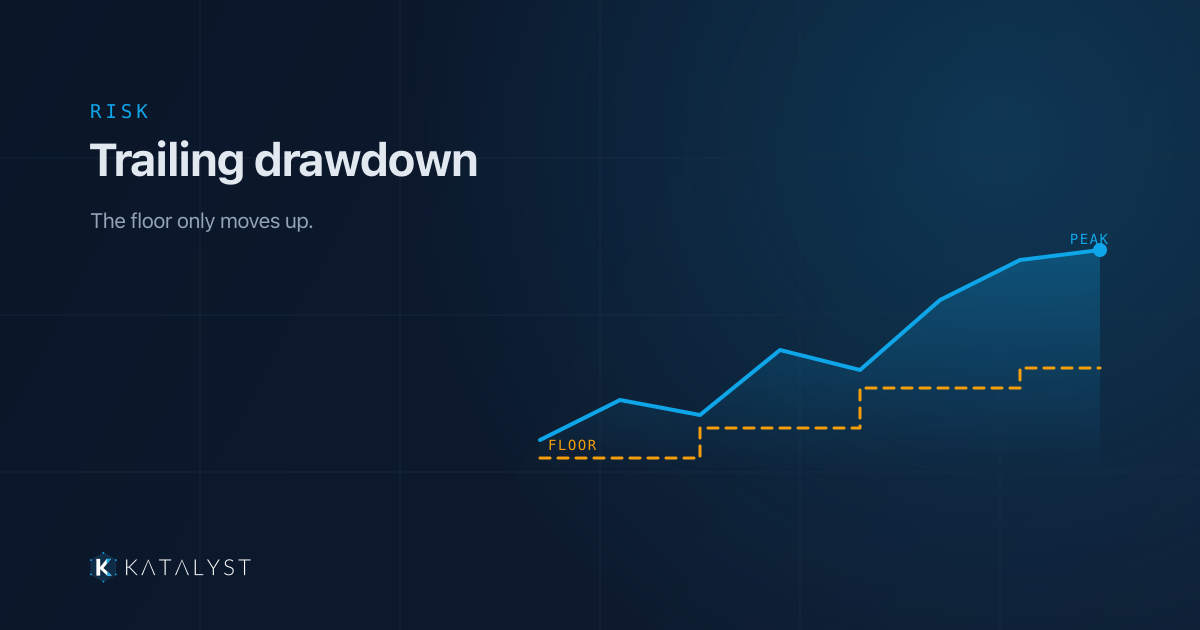 RISK

Trailing drawdown

The floor only moves up.

PEAK

FLOOR

K KATALYST